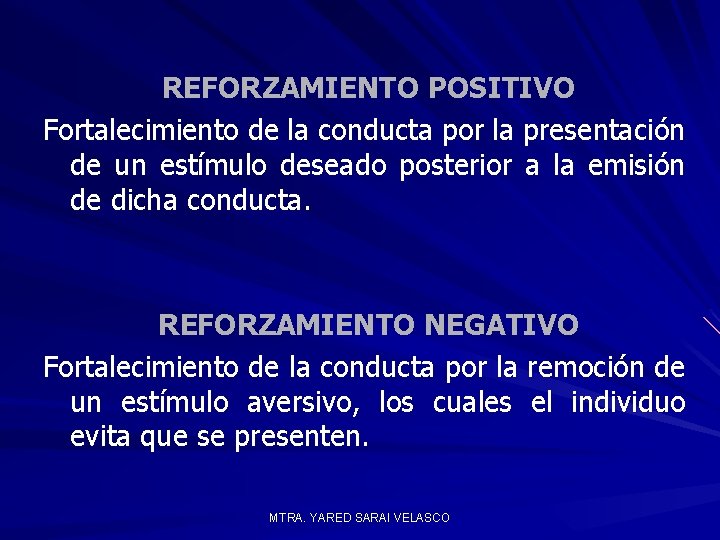 REFORZAMIENTO POSITIVO

Fortalecimiento de la conducta por la presentación de un estímulo deseado posterior a la emisión de dicha conducta.

REFORZAMIENTO NEGATIVO

Fortalecimiento de la conducta por la remoción de un estímulo aversivo, los cuales el individuo evita que se presenten.

MTRA. YARED SARAI VELASCO